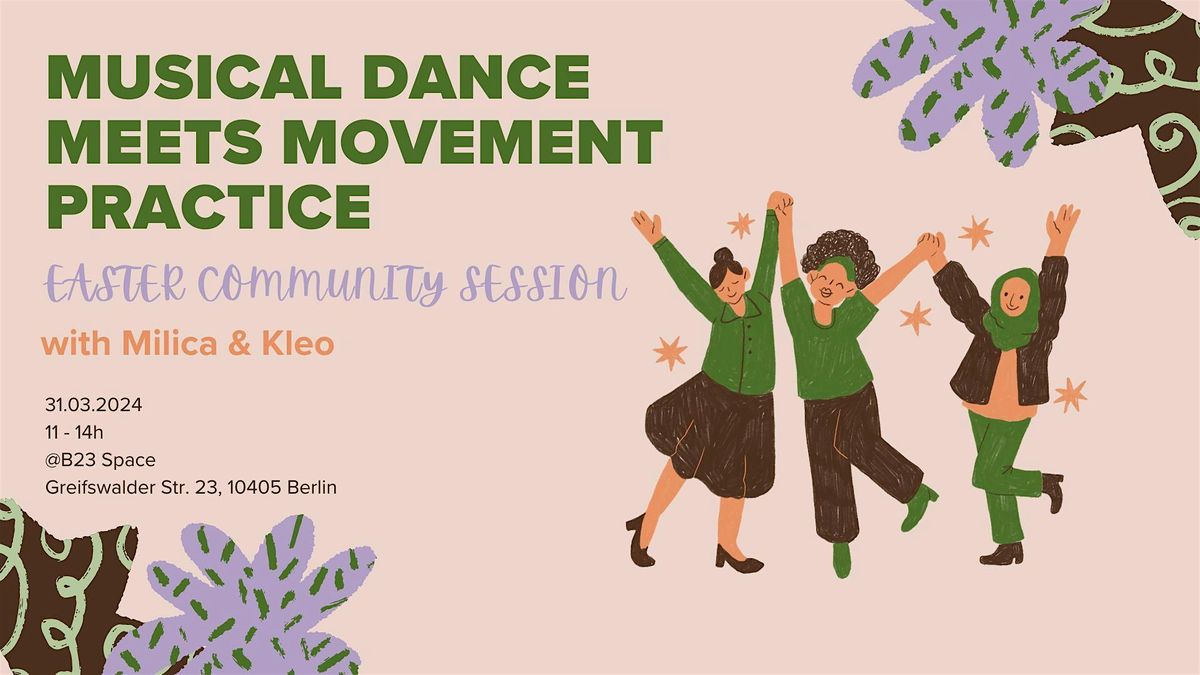 MUSICAL DANCE MEETS MOVEMENT PRACTICE

EASTER COMMUNITY SESSION

with Milica & Kleo

31.03.2024
11 - 14h
@B23 Space
Greifswalder Str. 23, 10405 Berlin